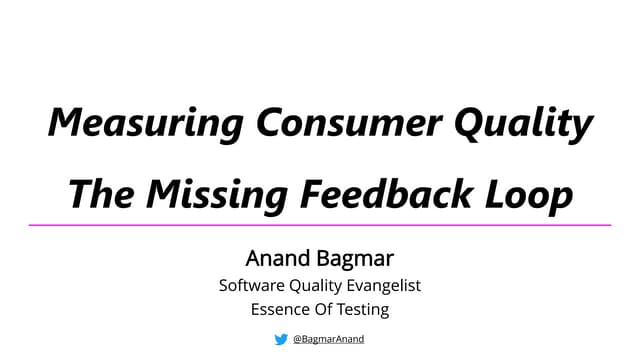 Measuring Consumer Quality
The Missing Feedback Loop

Anand Bagmar
Software Quality Evangelist
Essence Of Testing

@BagmarAnand